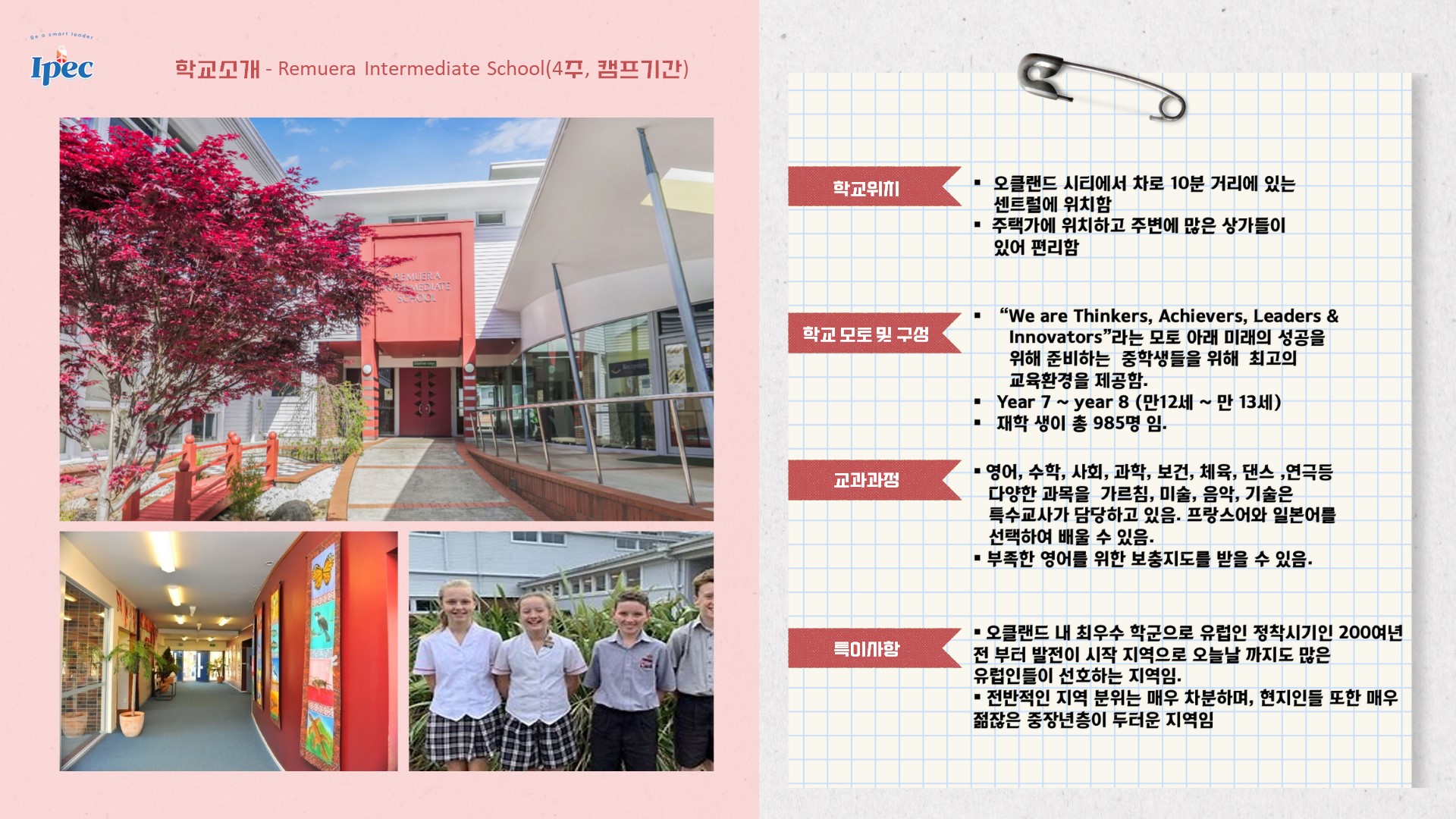 Be a smart leader

Ipec

학교소개 - Remuera Intermediate School(4주, 캠프기간)

REMUERA INTERMEDIATE SCHOOL

학교위치

▪ 오클랜드 시티에서 차로 10분 거리에 있는 센트럴에 위치함
▪ 주택가에 위치하고 주변에 많은 상가들이 있어 편리함

학교 모토 및 구성

▪ "We are Thinkers, Achievers, Leaders & Innovators"라는 모토 아래 미래의 성공을 위해 준비하는 중학생들을 위해 최고의 교육환경을 제공함.
▪ Year 7 ~ year 8 (만12세 ~ 만 13세)
▪ 재학 생이 총 985명 임.

교과과정

▪ 영어, 수학, 사회, 과학, 보건, 체육, 댄스 ,연극등 다양한 과목을 가르침, 미술, 음악, 기술은 특수교사가 담당하고 있음. 프랑스어와 일본어를 선택하여 배울 수 있음.
▪ 부족한 영어를 위한 보충지도를 받을 수 있음.

특이사항

▪ 오클랜드 내 최우수 학군으로 유럽인 정착시기인 200여년 전 부터 발전이 시작 지역으로 오늘날 까지도 많은 유럽인들이 선호하는 지역임.
▪ 전반적인 지역 분위는 매우 차분하며, 현지인들 또한 매우 점잖은 중장년층이 두터운 지역임